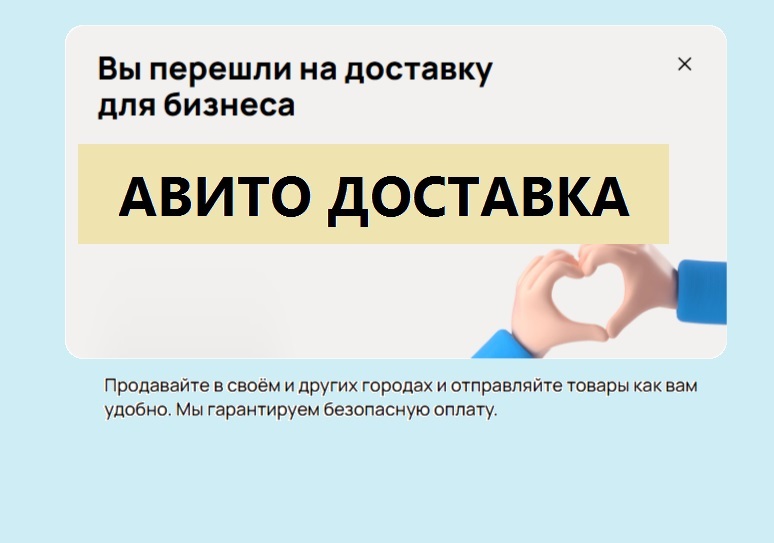 Вы перешли на доставку для бизнеса

×

АВИТО ДОСТАВКА

Продавайте в своём и других городах и отправляйте товары как вам удобно. Мы гарантируем безопасную оплату.